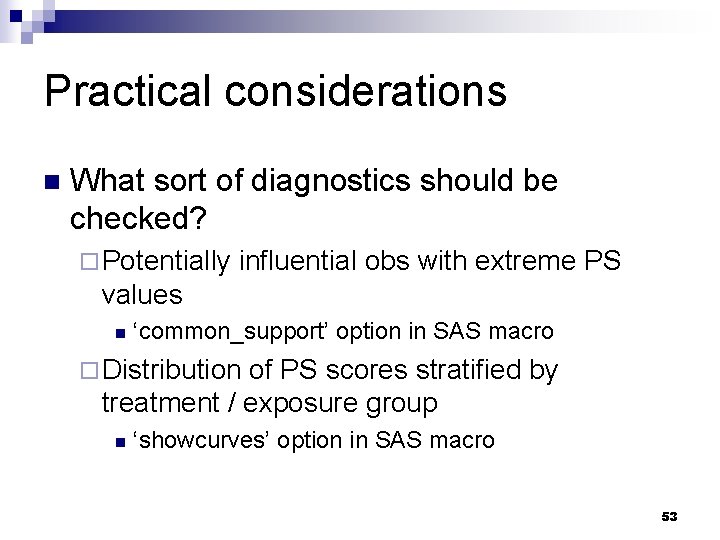 Practical considerations

What sort of diagnostics should be checked?

Potentially influential obs with extreme PS values

‘common_support’ option in SAS macro

Distribution of PS scores stratified by treatment / exposure group

‘showcurves’ option in SAS macro

53